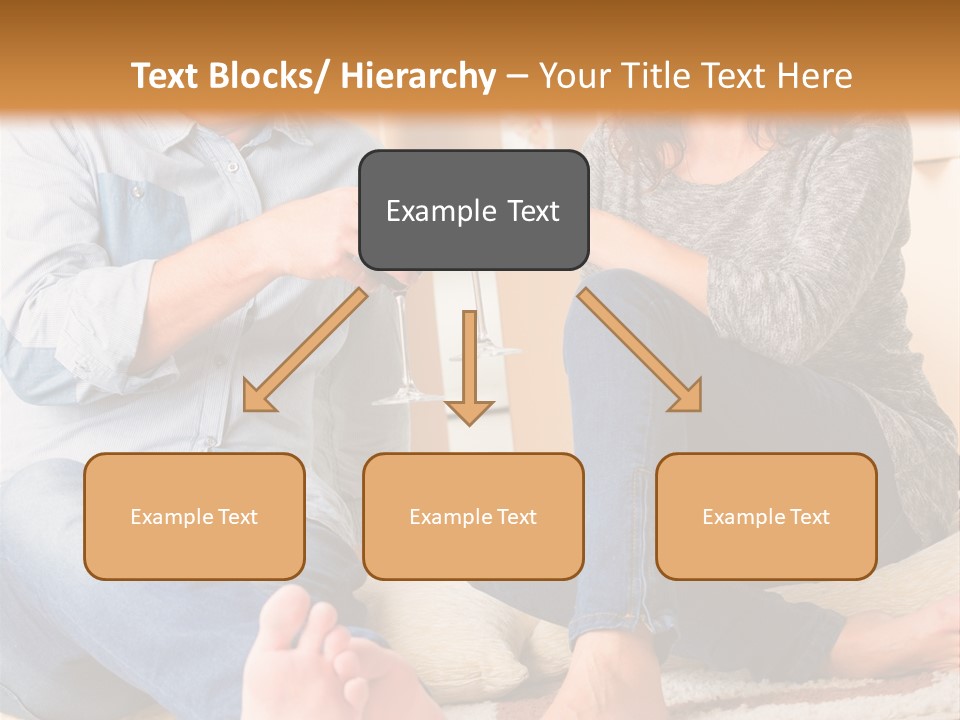 Text Blocks/ Hierarchy – Your Title Text Here

Example Text

Example Text

Example Text

Example Text